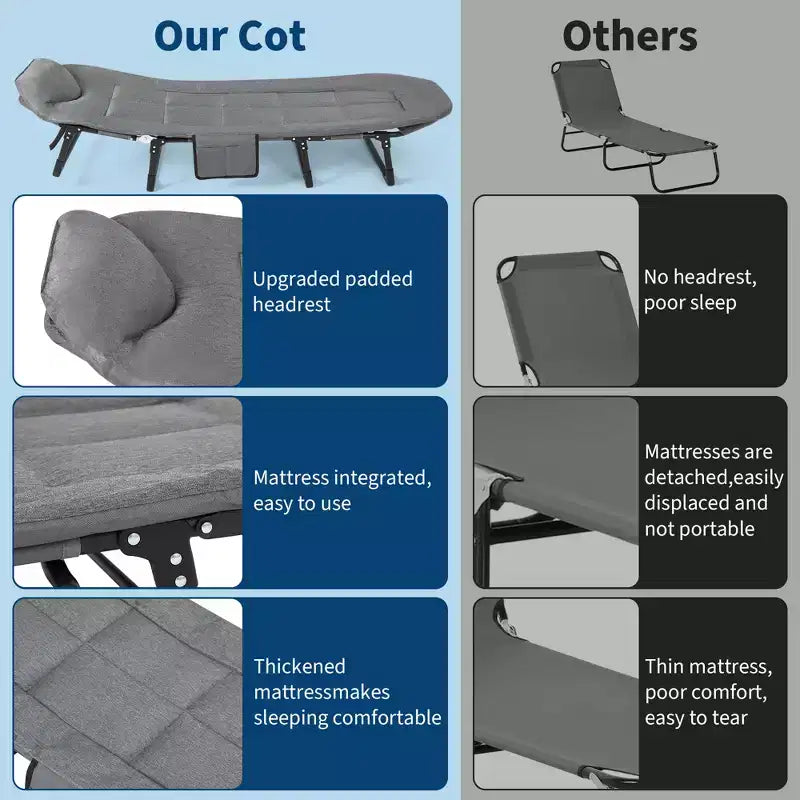 Our Cot

Upgraded padded headrest

Mattress integrated, easy to use

Thickened mattressmakes sleeping comfortable

Others

No headrest, poor sleep

Mattresses are detached,easily displaced and not portable

Thin mattress, poor comfort, easy to tear